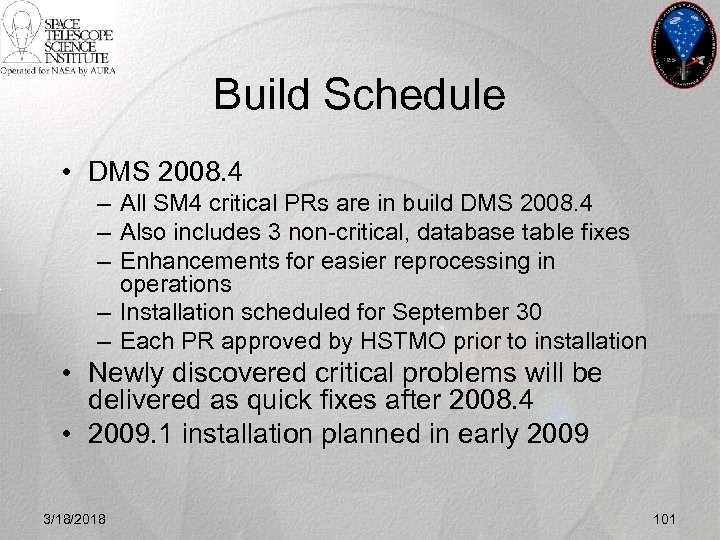 SPACE TELESCOPE SCIENCE INSTITUTE
Operated for NASA by AURA

Build Schedule

• DMS 2008.4
– All SM4 critical PRs are in build DMS 2008.4
– Also includes 3 non-critical, database table fixes
– Enhancements for easier reprocessing in operations
– Installation scheduled for September 30
– Each PR approved by HSTMO prior to installation
• Newly discovered critical problems will be delivered as quick fixes after 2008.4
• 2009.1 installation planned in early 2009

3/18/2018

101